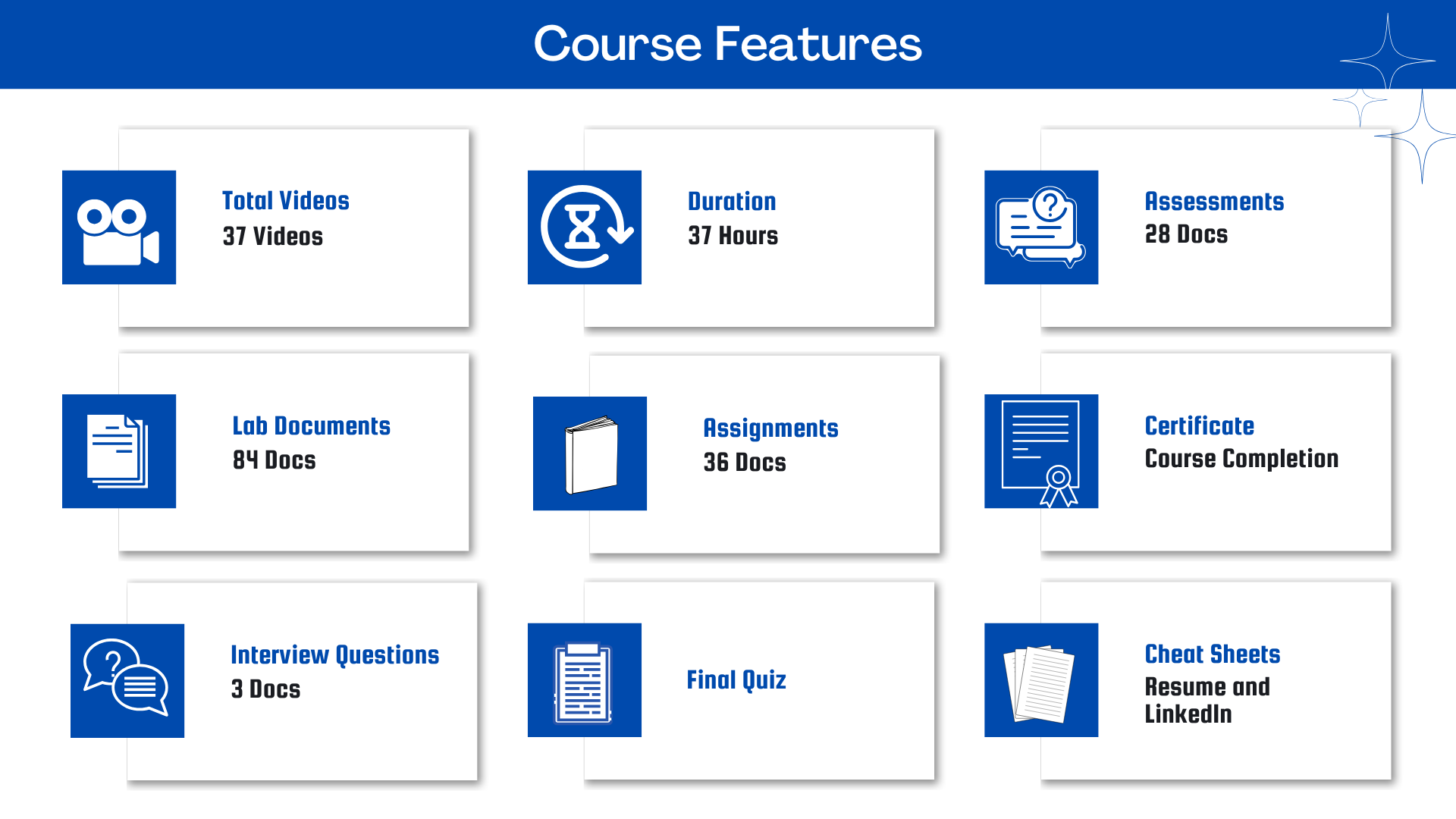 Course Features

Total Videos
37 Videos

Duration
37 Hours

Assessments
28 Docs

Lab Documents
84 Docs

Assignments
36 Docs

Certificate
Course Completion

Interview Questions
3 Docs

Final Quiz

Cheat Sheets
Resume and LinkedIn